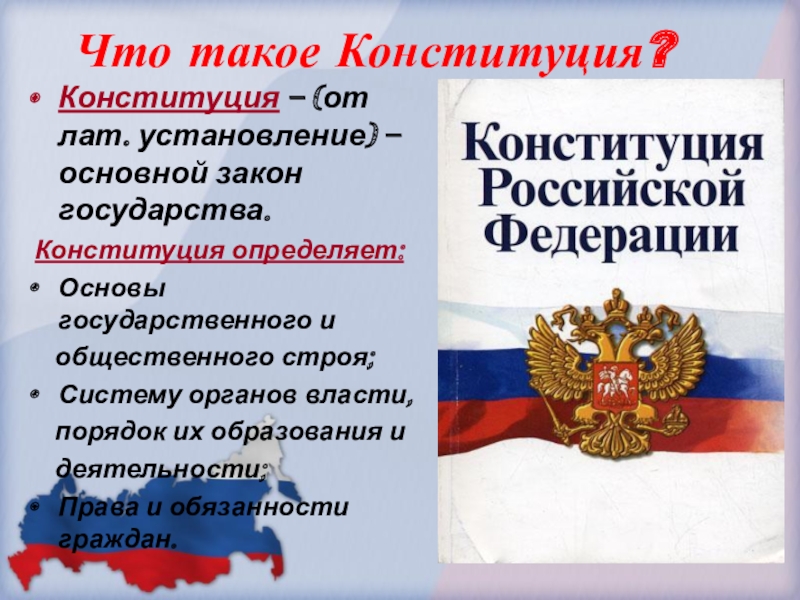 Что такое Конституция?

Конституция – (от лат. установление) – основной закон государства.

Конституция определяет:

Основы государственного и общественного строя;

Систему органов власти, порядок их образования и деятельности;

Права и обязанности граждан.

Конституция Российской Федерации